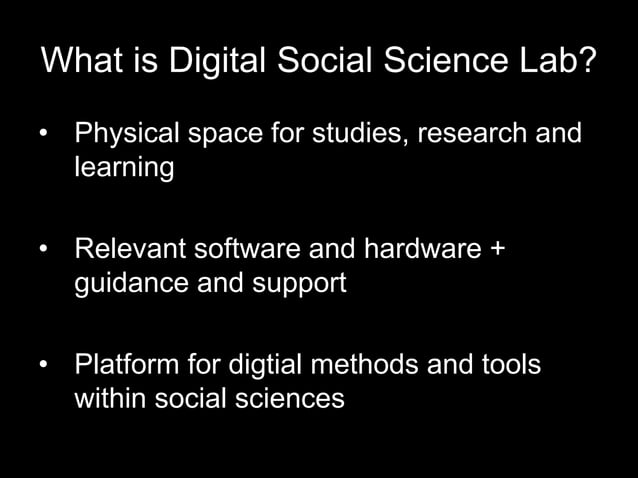 What is Digital Social Science Lab?

• Physical space for studies, research and learning

• Relevant software and hardware + guidance and support

• Platform for digtial methods and tools within social sciences